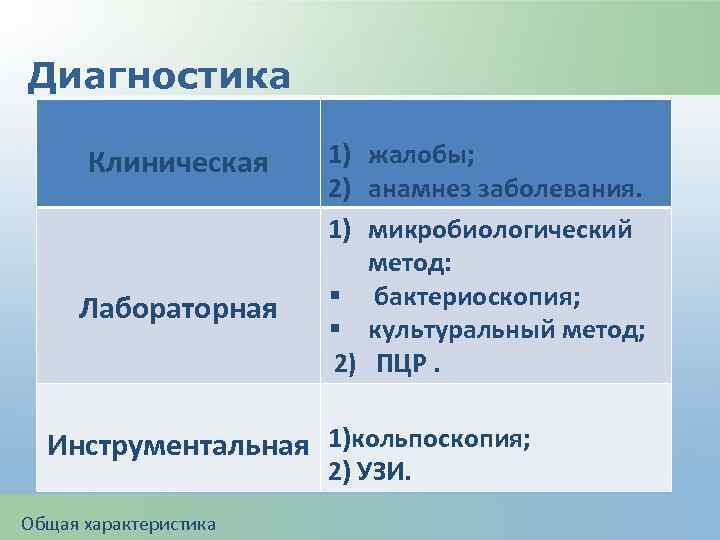 Диагностика

| Клиническая | 1) жалобы; 2) анамнез заболевания. |
|---|---|
| Лабораторная | 1) микробиологический метод: ▪ бактериоскопия; ▪ культуральный метод; 2) ПЦР . |
| Инструментальная | 1)кольпоскопия; 2) УЗИ. |

Общая характеристика